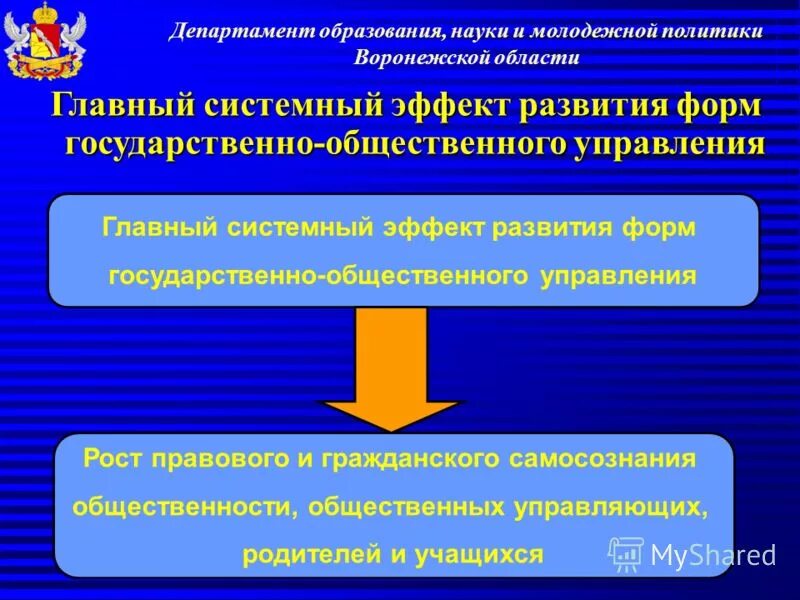 Департамент образования, науки и молодежной политики Воронежской области

Главный системный эффект развития форм государственно-общественного управления

Главный системный эффект развития форм государственно-общественного управления

Рост правового и гражданского самосознания общественности, общественных управляющих, родителей и учащихся

MyShared